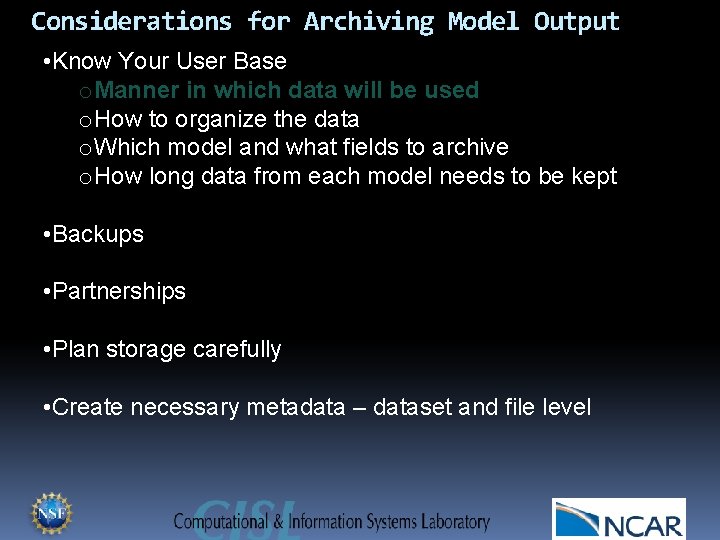 Considerations for Archiving Model Output

•Know Your User Base
o Manner in which data will be used
o How to organize the data
o Which model and what fields to archive
o How long data from each model needs to be kept

•Backups

•Partnerships

•Plan storage carefully

•Create necessary metadata – dataset and file level

NSF

CISL
Computational & Information Systems Laboratory

NCAR